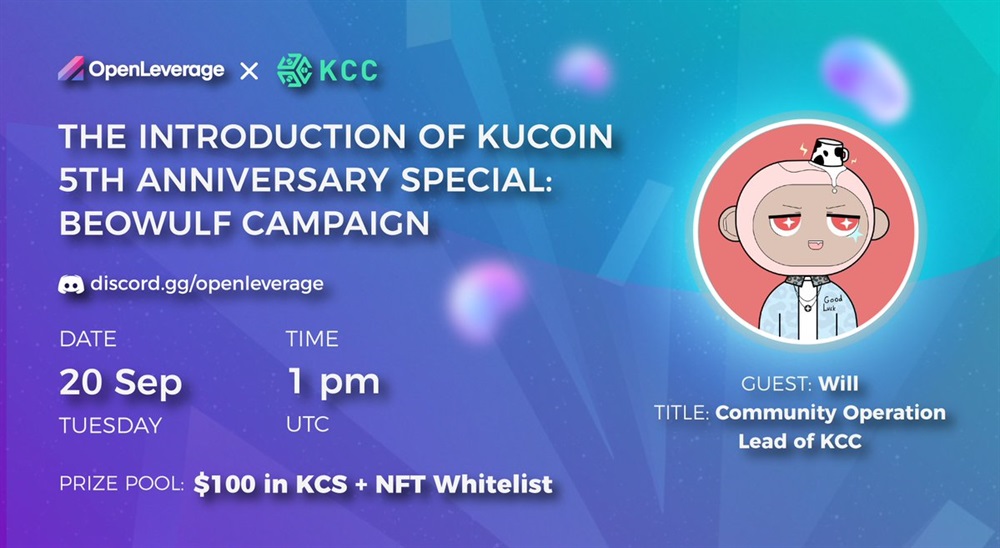 OpenLeverage × KCC

THE INTRODUCTION OF KUCOIN 5TH ANNIVERSARY SPECIAL: BEOWULF CAMPAIGN

discord.gg/openleverage

DATE
20 Sep
TUESDAY

TIME
1 pm
UTC

PRIZE POOL: $100 in KCS + NFT Whitelist

Good Luck

GUEST: Will
TITLE: Community Operation Lead of KCC